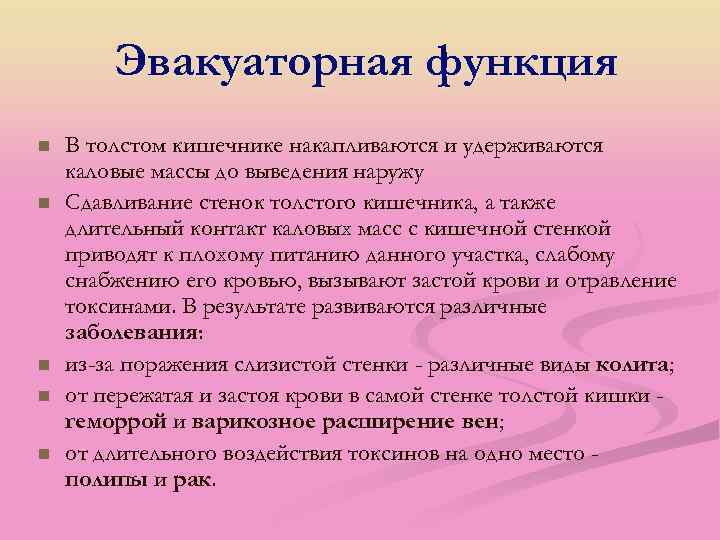 Эвакуаторная функция

В толстом кишечнике накапливаются и удерживаются каловые массы до выведения наружу

Сдавливание стенок толстого кишечника, а также длительный контакт каловых масс с кишечной стенкой приводят к плохому питанию данного участка, слабому снабжению его кровью, вызывают застой крови и отравление токсинами. В результате развиваются различные заболевания:

из-за поражения слизистой стенки - различные виды колита;

от пережатая и застоя крови в самой стенке толстой кишки - геморрой и варикозное расширение вен;

от длительного воздействия токсинов на одно место - полипы и рак.